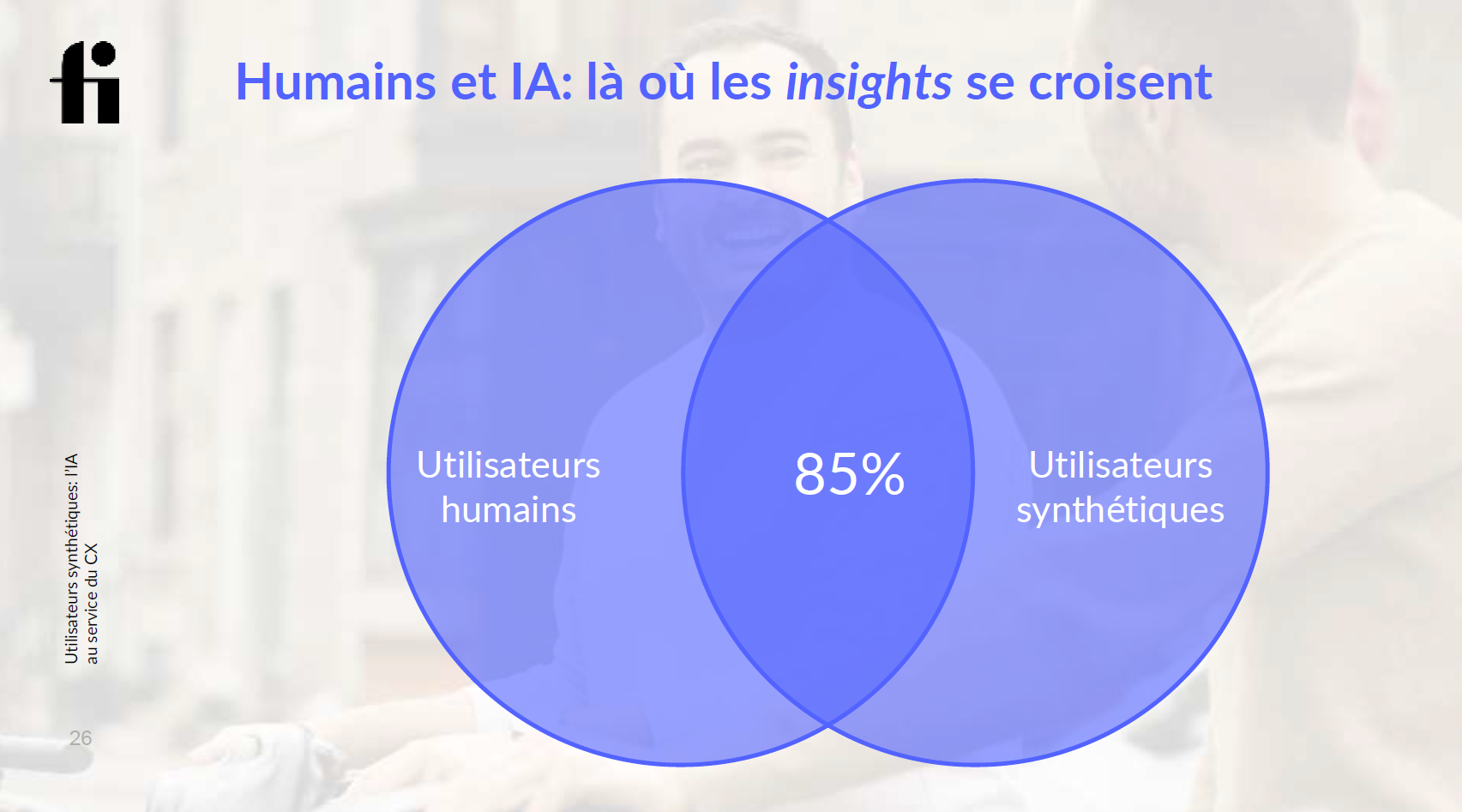 fi

Humains et IA: là où les insights se croisent

Utilisateurs humains

85%

Utilisateurs synthétiques

Utilisateurs synthétiques: l'IA au service du CX

26